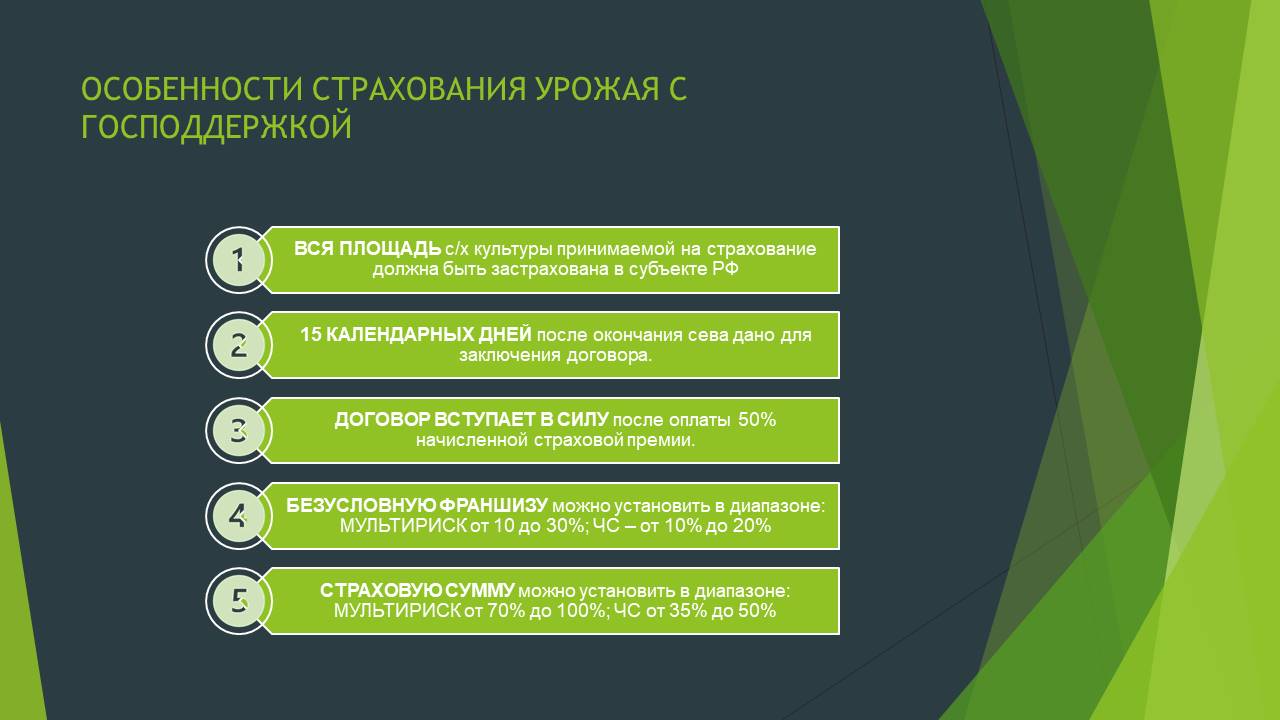 ОСОБЕННОСТИ СТРАХОВАНИЯ УРОЖАЯ С ГОСПОДДЕРЖКОЙ

1
ВСЯ ПЛОЩАДЬ с/х культуры принимаемой на страхование должна быть застрахована в субъекте РФ

2
15 КАЛЕНДАРНЫХ ДНЕЙ после окончания сева дано для заключения договора.

3
ДОГОВОР ВСТУПАЕТ В СИЛУ после оплаты 50% начисленной страховой премии.

4
БЕЗУСЛОВНУЮ ФРАНШИЗУ можно установить в диапазоне: МУЛЬТИРИСК от 10 до 30%; ЧС – от 10% до 20%

5
СТРАХОВУЮ СУММУ можно установить в диапазоне: МУЛЬТИРИСК от 70% до 100%; ЧС от 35% до 50%